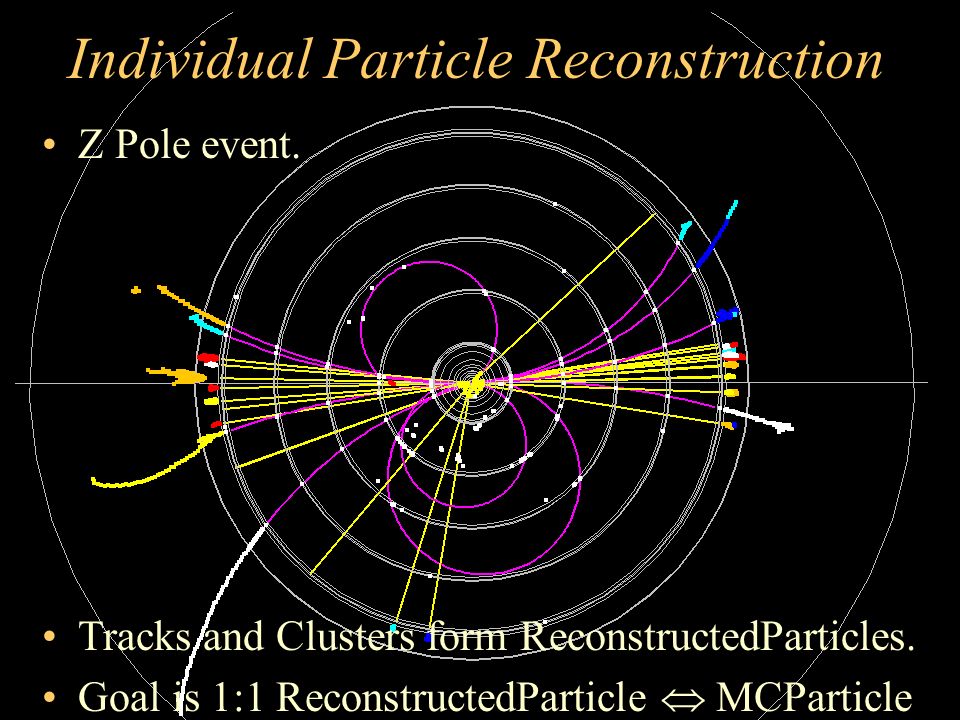 Individual Particle Reconstruction

• Z Pole event.

• Tracks and Clusters form ReconstructedParticles.

• Goal is 1:1 ReconstructedParticle $\Leftrightarrow$ MCParticle